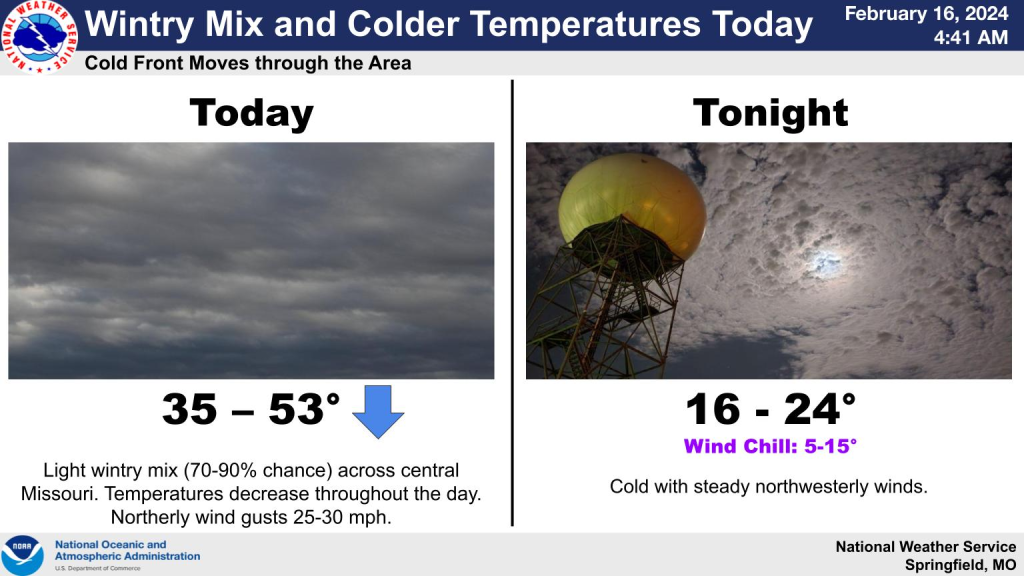 NATIONAL WEATHER SERVICE

Wintry Mix and Colder Temperatures Today

February 16, 2024
4:41 AM

Cold Front Moves through the Area

Today

35 – 53°

Light wintry mix (70-90% chance) across central Missouri. Temperatures decrease throughout the day. Northerly wind gusts 25-30 mph.

Tonight

16 - 24°

Wind Chill: 5-15°

Cold with steady northwesterly winds.

NOAA

National Oceanic and Atmospheric Administration
U.S. Department of Commerce

National Weather Service
Springfield, MO